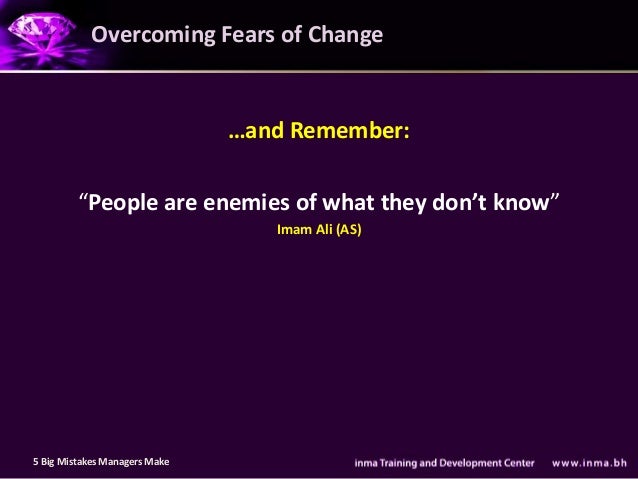 Overcoming Fears of Change

…and Remember:

“People are enemies of what they don’t know”
Imam Ali (AS)

5 Big Mistakes Managers Make

inma Training and Development Center www.inma.bh